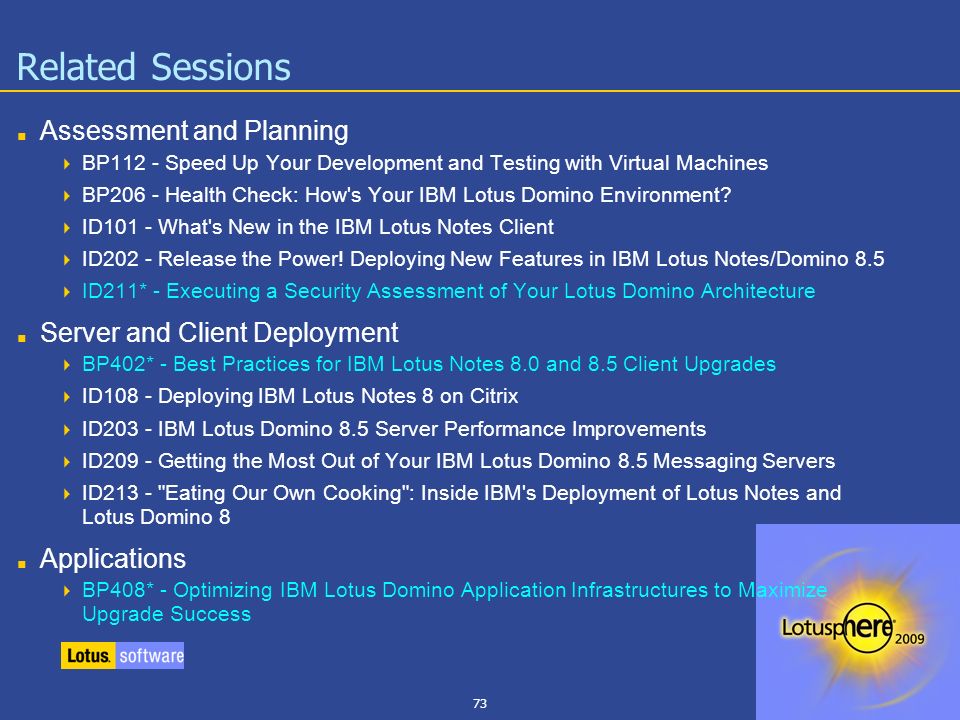 Related Sessions

Assessment and Planning

BP112 - Speed Up Your Development and Testing with Virtual Machines

BP206 - Health Check: How's Your IBM Lotus Domino Environment?

ID101 - What's New in the IBM Lotus Notes Client

ID202 - Release the Power! Deploying New Features in IBM Lotus Notes/Domino 8.5

ID211* - Executing a Security Assessment of Your Lotus Domino Architecture

Server and Client Deployment

BP402* - Best Practices for IBM Lotus Notes 8.0 and 8.5 Client Upgrades

ID108 - Deploying IBM Lotus Notes 8 on Citrix

ID203 - IBM Lotus Domino 8.5 Server Performance Improvements

ID209 - Getting the Most Out of Your IBM Lotus Domino 8.5 Messaging Servers

ID213 - "Eating Our Own Cooking": Inside IBM's Deployment of Lotus Notes and Lotus Domino 8

Applications

BP408* - Optimizing IBM Lotus Domino Application Infrastructures to Maximize Upgrade Success

Lotus. software

Lotusphere 2009

73